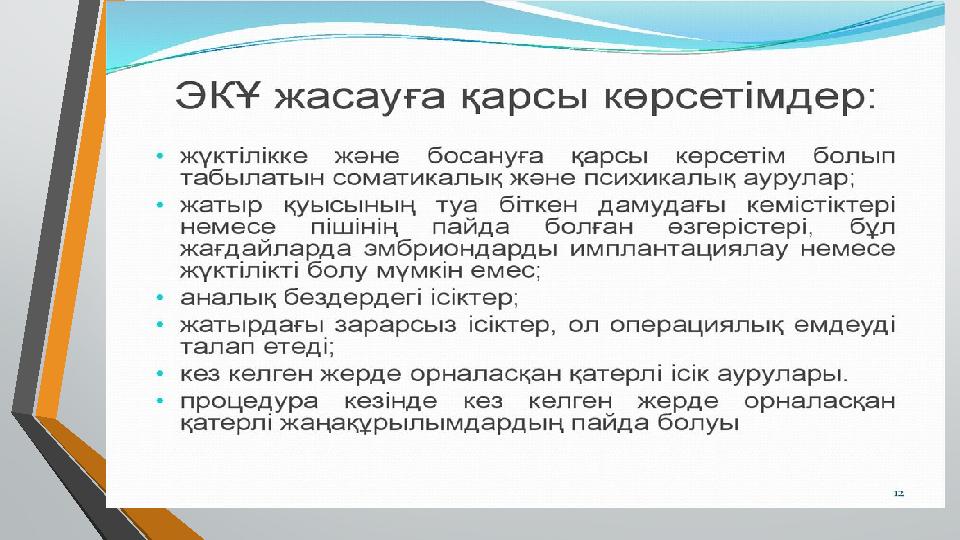 ЭКҰ жасауға қарсы көрсетімдер:

• жүктілікке және босануға қарсы көрсетім болып табылатын соматикалық және психикалық аурулар;
• жатыр қуысының туа біткен дамудағы кемістіктері немесе пішінің пайда болған өзгерістері, бұл жағдайларда эмбриондарды имплантациялау немесе жүктілікті болу мүмкін емес;
• аналық бездердегі ісіктер;
• жатырдағы зарарсыз ісіктер, ол операциялық емдеуді талап етеді;
• кез келген жерде орналасқан қатерлі ісік аурулары.
• процедура кезінде кез келген жерде орналасқан қатерлі жаңақұрылымдардың пайда болуы

12